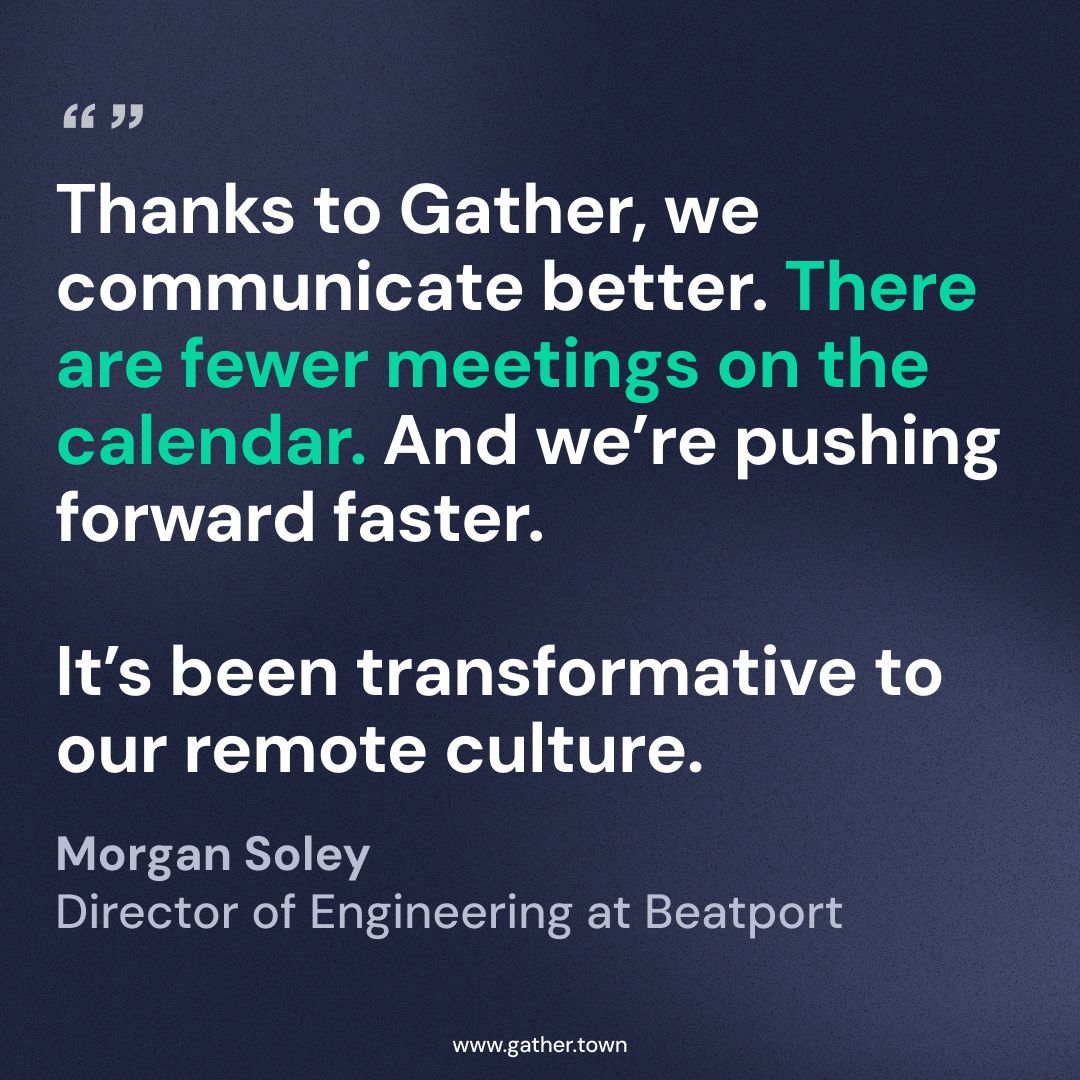 “ ”

Thanks to Gather, we communicate better. There are fewer meetings on the calendar. And we’re pushing forward faster.

It’s been transformative to our remote culture.

Morgan Soley
Director of Engineering at Beatport

www.gather.town